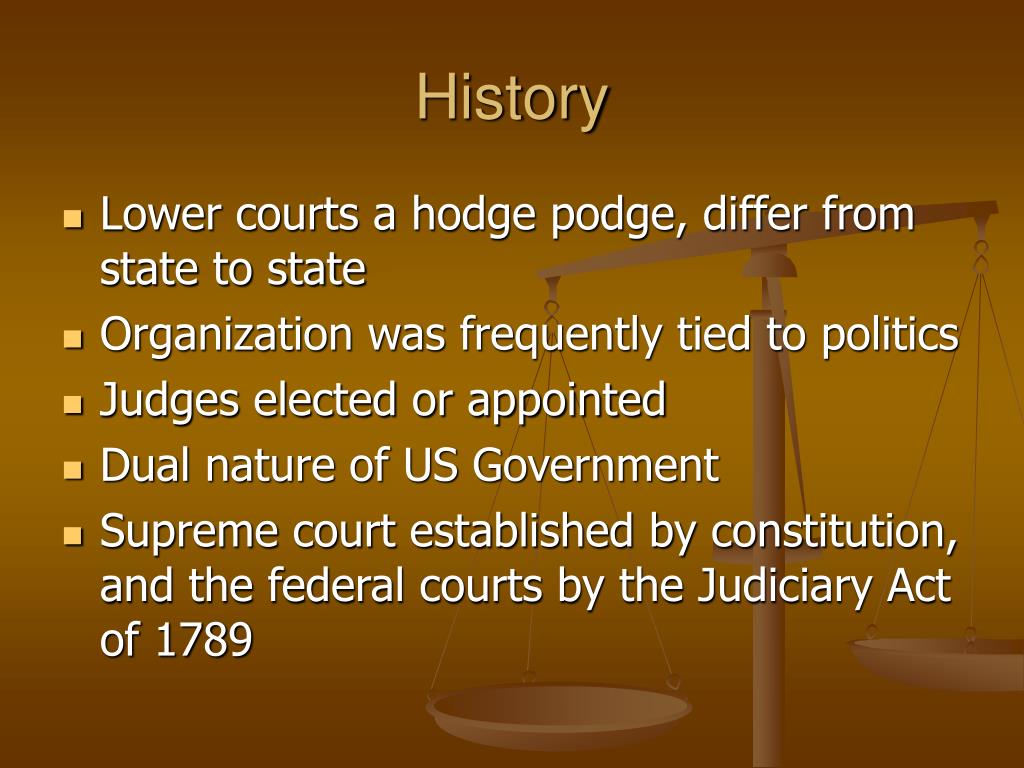 History

- Lower courts a hodge podge, differ from state to state
- Organization was frequently tied to politics
- Judges elected or appointed
- Dual nature of US Government
- Supreme court established by constitution, and the federal courts by the Judiciary Act of 1789